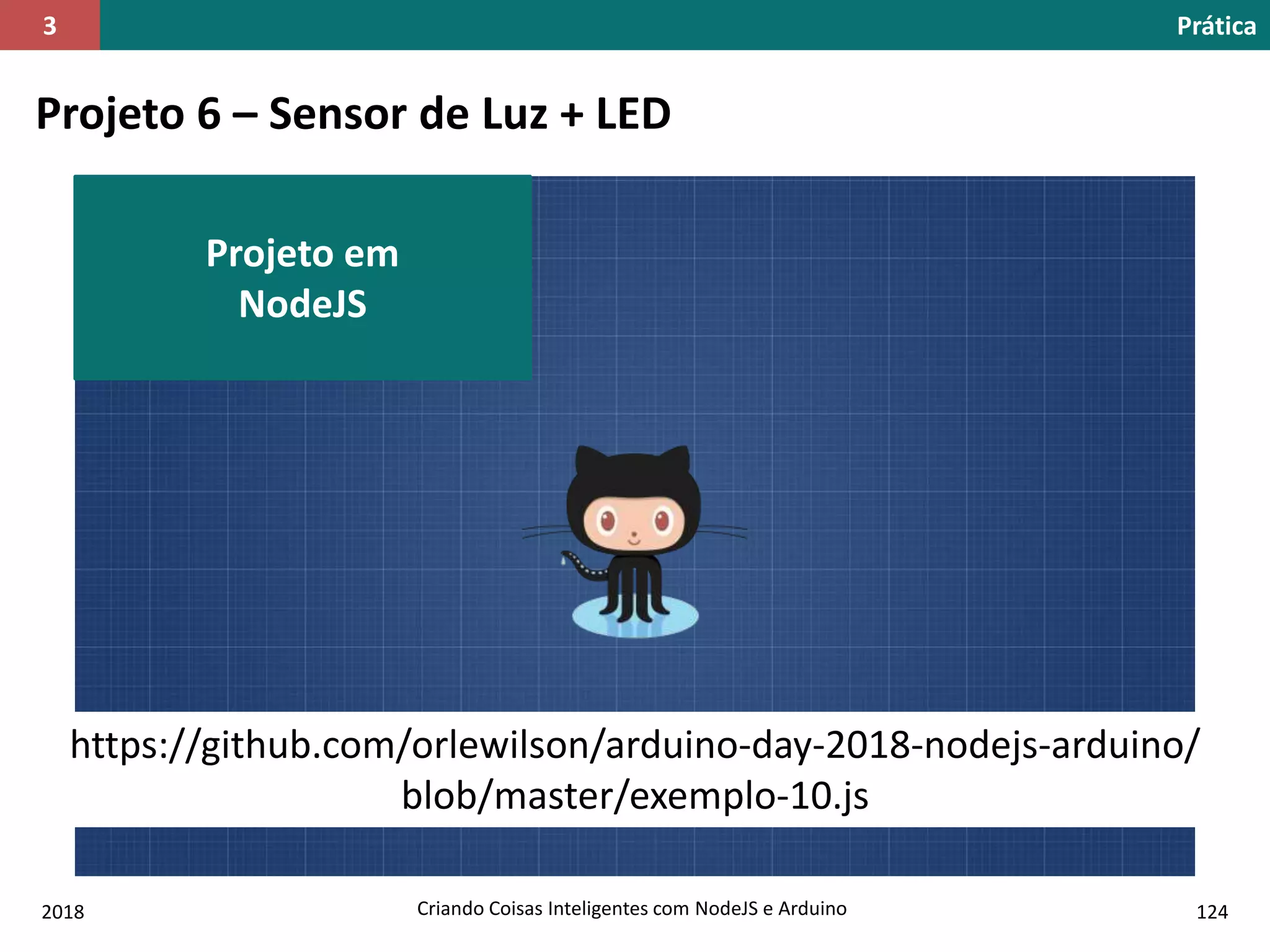 3

Prática

Projeto 6 – Sensor de Luz + LED

Projeto em NodeJS

https://github.com/orlewilson/arduino-day-2018-nodejs-arduino/blob/master/exemplo-10.js

2018

Criando Coisas Inteligentes com NodeJS e Arduino

124